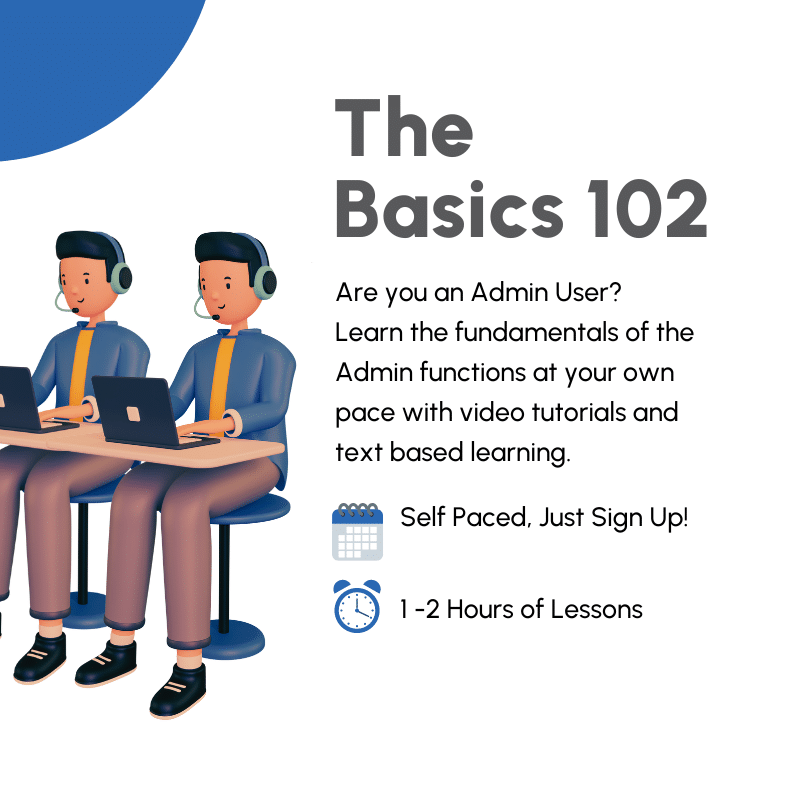 The Basics 102

Are you an Admin User? Learn the fundamentals of the Admin functions at your own pace with video tutorials and text based learning.

Self Paced, Just Sign Up!

1 -2 Hours of Lessons